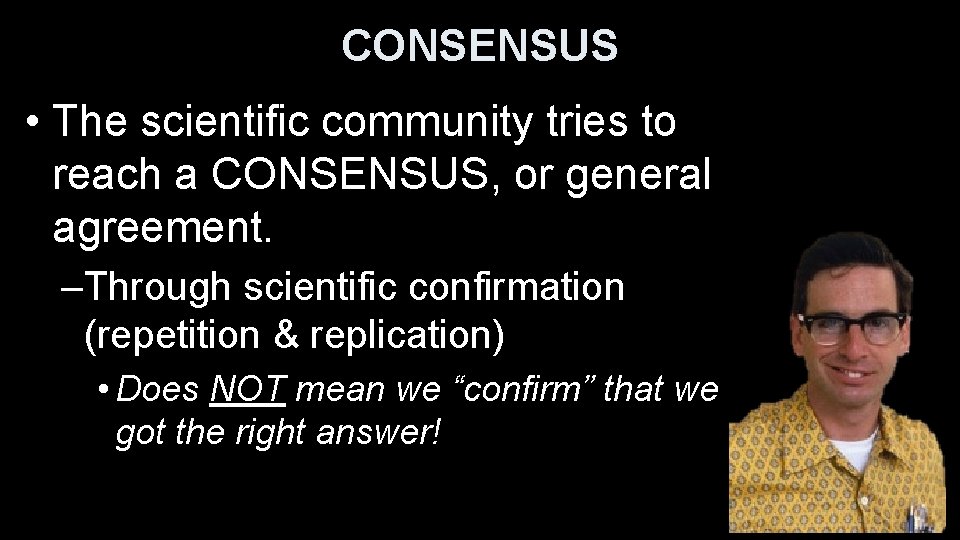 CONSENSUS

• The scientific community tries to reach a CONSENSUS, or general agreement.

–Through scientific confirmation (repetition & replication)

• Does NOT mean we “confirm” that we got the right answer!